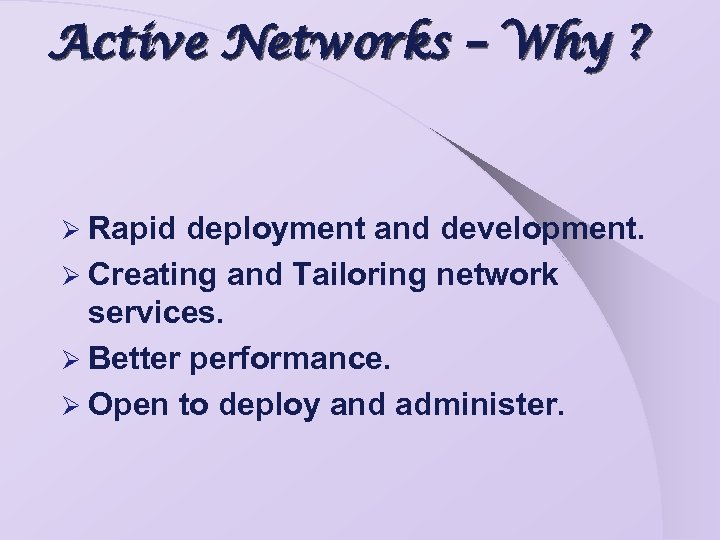 Active Networks – Why ?

➢ Rapid deployment and development.
➢ Creating and Tailoring network services.
➢ Better performance.
➢ Open to deploy and administer.